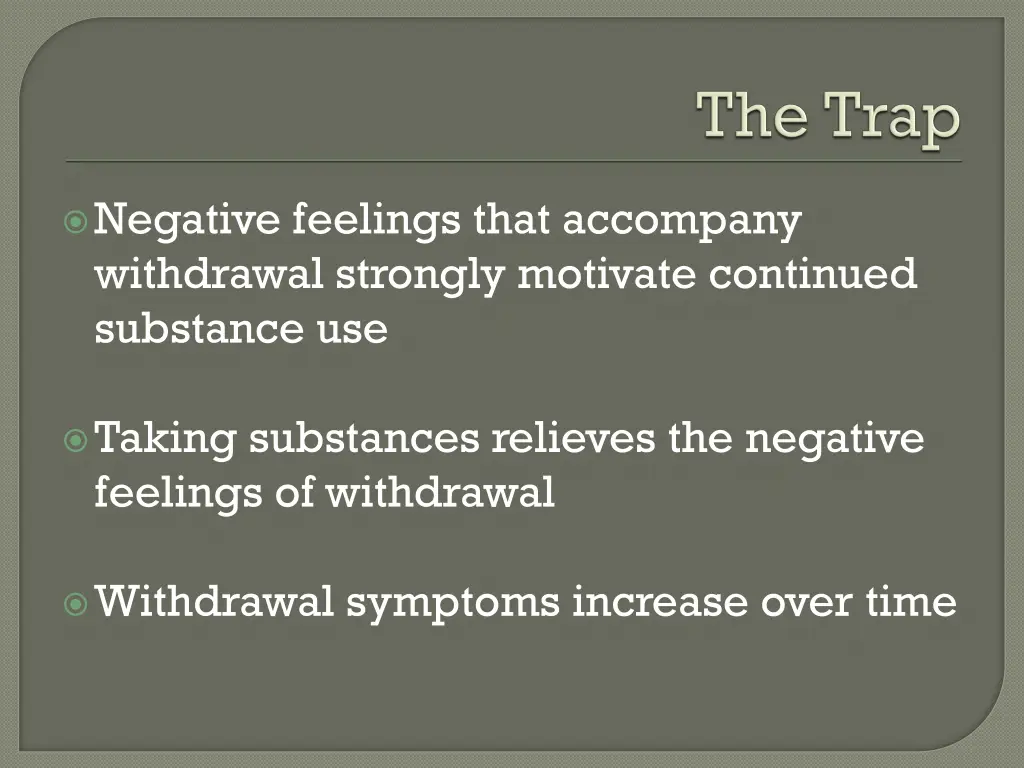 The Trap

Negative feelings that accompany withdrawal strongly motivate continued substance use

Taking substances relieves the negative feelings of withdrawal

Withdrawal symptoms increase over time